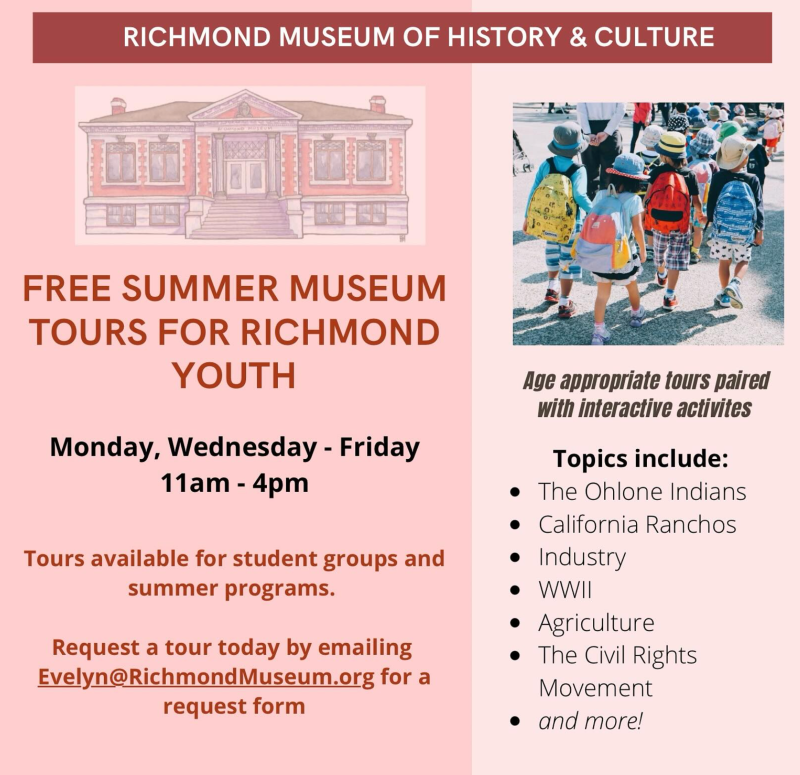 RICHMOND MUSEUM OF HISTORY & CULTURE

FREE SUMMER MUSEUM TOURS FOR RICHMOND YOUTH

Monday, Wednesday - Friday
11am - 4pm

Tours available for student groups and summer programs.

Request a tour today by emailing Evelyn@RichmondMuseum.org for a request form

Age appropriate tours paired with interactive activites

Topics include:
- The Ohlone Indians
- California Ranchos
- Industry
- WWII
- Agriculture
- The Civil Rights Movement
- and more!